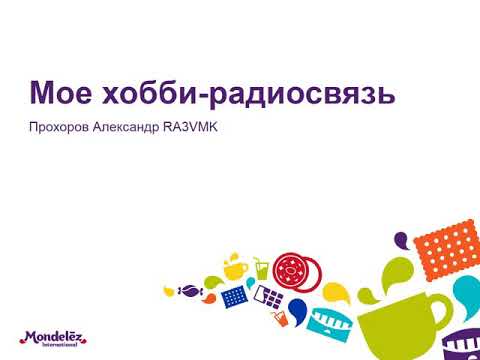 Мое хобби-радиосвязь

Прохоров Александр RA3VMK

Mondelēz International